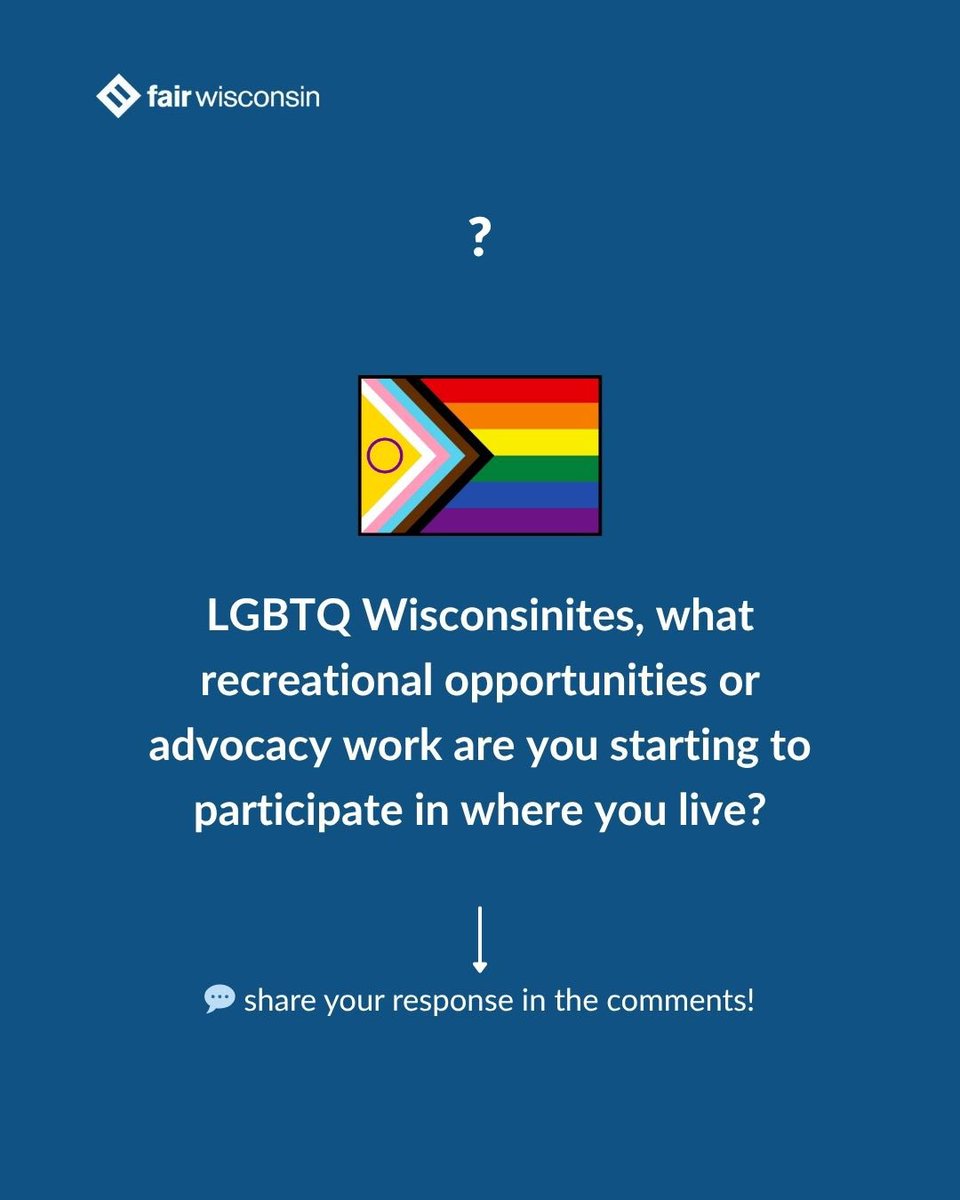 fair wisconsin

?

LGBTQ Wisconsinites, what recreational opportunities or advocacy work are you starting to participate in where you live?

share your response in the comments!